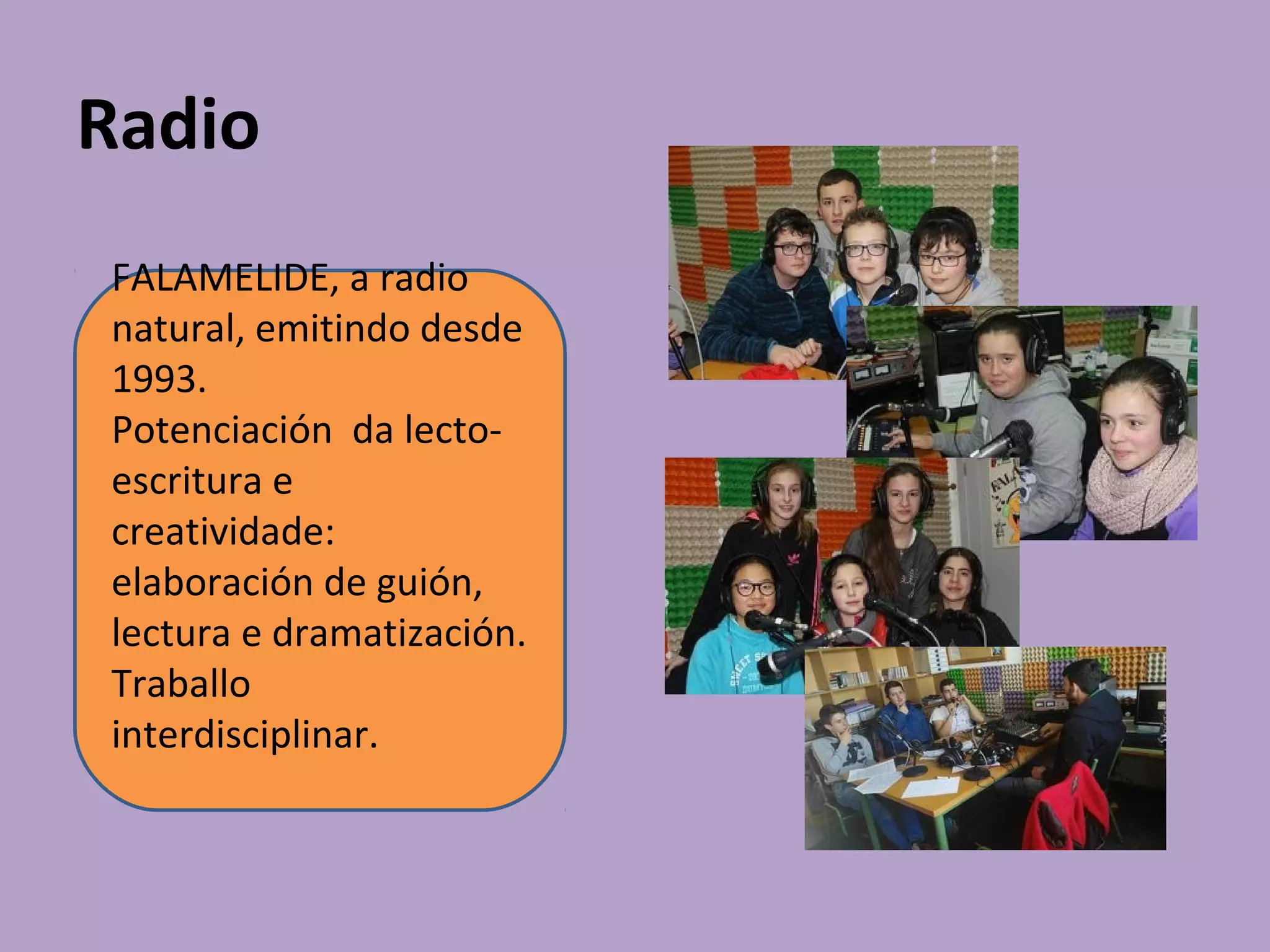 Radio

FALAMELIDE, a radio natural, emitindo desde 1993.
Potenciación  da lecto-escritura e creatividade: elaboración de guión, lectura e dramatización.
Traballo interdisciplinar.